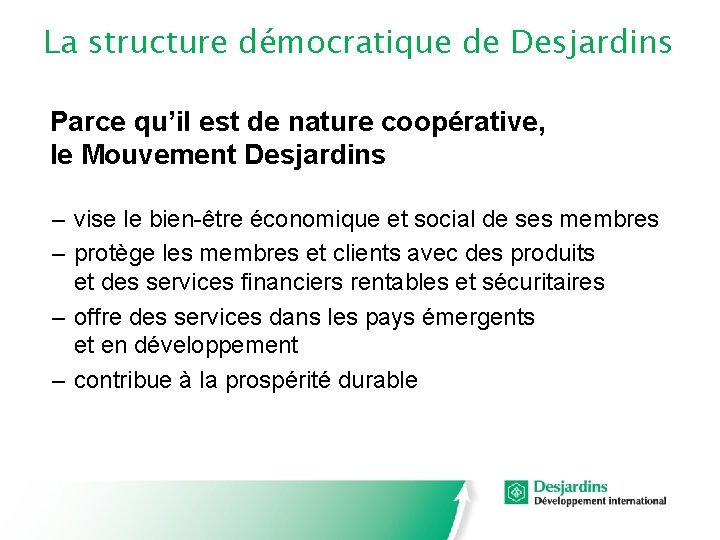 La structure démocratique de Desjardins

Parce qu'il est de nature coopérative, le Mouvement Desjardins

– vise le bien-être économique et social de ses membres
– protège les membres et clients avec des produits et des services financiers rentables et sécuritaires
– offre des services dans les pays émergents et en développement
– contribue à la prospérité durable

Desjardins
Développement international